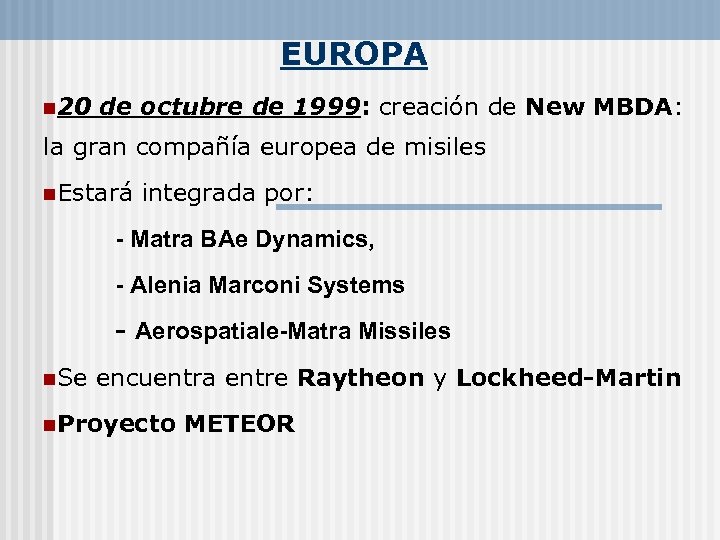 EUROPA

20 de octubre de 1999: creación de New MBDA: la gran compañía europea de misiles

Estará integrada por:

- Matra BAe Dynamics,

- Alenia Marconi Systems

- Aerospatiale-Matra Missiles

Se encuentra entre Raytheon y Lockheed-Martin

Proyecto METEOR